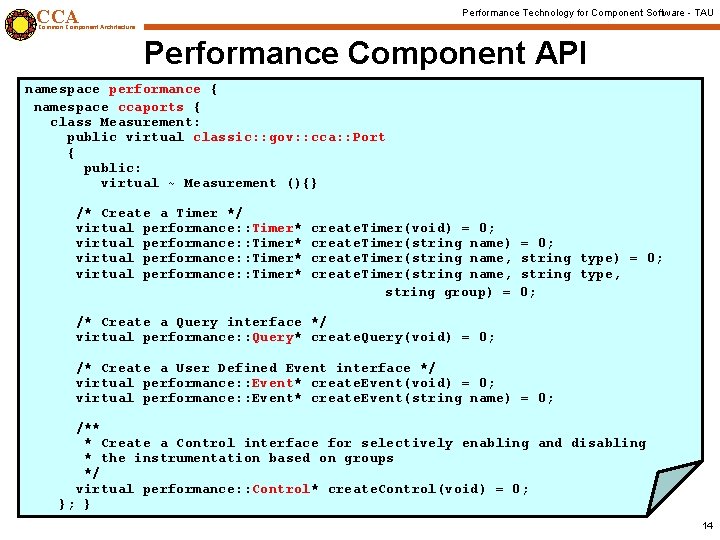 CCA
Common Component Architecture

Performance Technology for Component Software - TAU

Performance Component API

namespace performance {
namespace ccaports {
class Measurement:
public virtual classic::gov::cca::Port
{
public:
virtual ~ Measurement (){}

/* Create a Timer */
virtual performance::Timer* createTimer(void) = 0;
virtual performance::Timer* createTimer(string name) = 0;
virtual performance::Timer* createTimer(string name, string type) = 0;
virtual performance::Timer* createTimer(string name, string type,
string group) = 0;

/* Create a Query interface */
virtual performance::Query* createQuery(void) = 0;

/* Create a User Defined Event interface */
virtual performance::Event* createEvent(void) = 0;
virtual performance::Event* createEvent(string name) = 0;

/**
* Create a Control interface for selectively enabling and disabling
* the instrumentation based on groups
*/
virtual performance::Control* createControl(void) = 0;
}; }

14